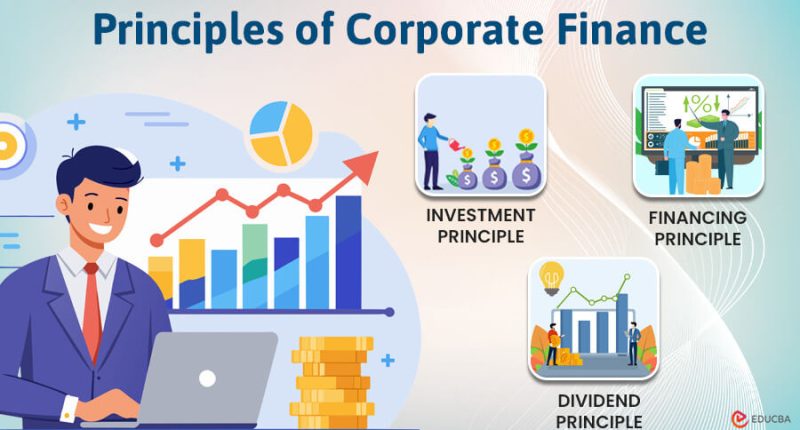 Principles of Corporate Finance

INVESTMENT PRINCIPLE

FINANCING PRINCIPLE

DIVIDEND PRINCIPLE

EDUCBA